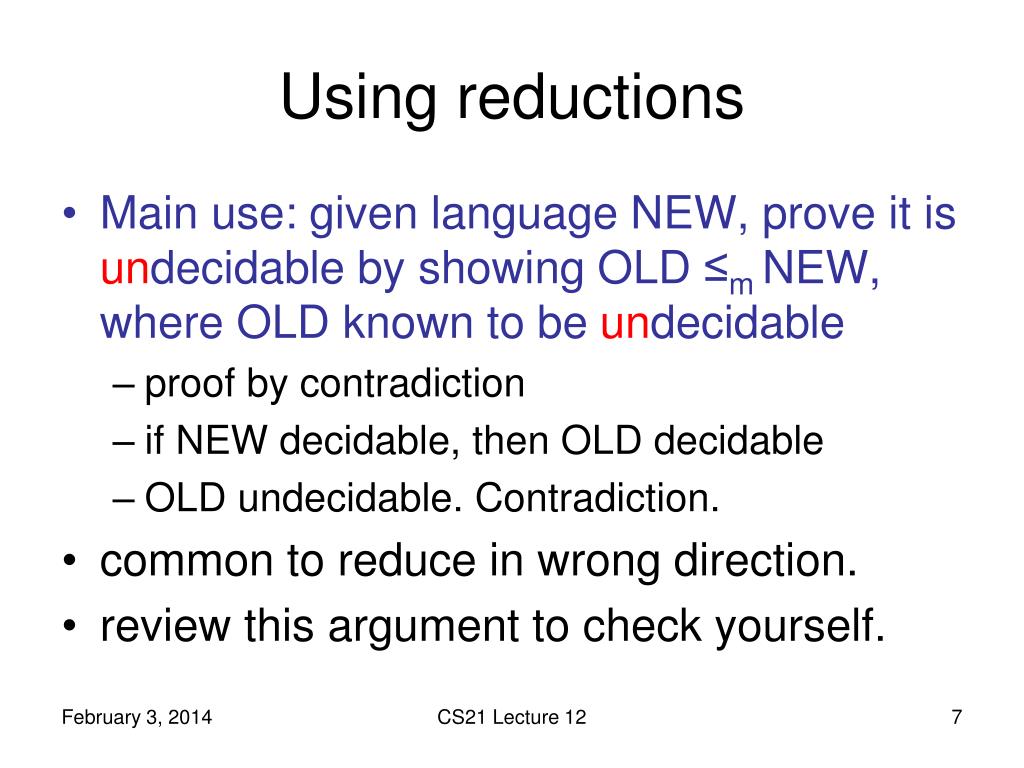 Using reductions

• Main use: given language NEW, prove it is undecidable by showing OLD $\leq_m$ NEW, where OLD known to be undecidable
– proof by contradiction
– if NEW decidable, then OLD decidable
– OLD undecidable. Contradiction.
• common to reduce in wrong direction.
• review this argument to check yourself.

February 3, 2014

CS21 Lecture 12

7